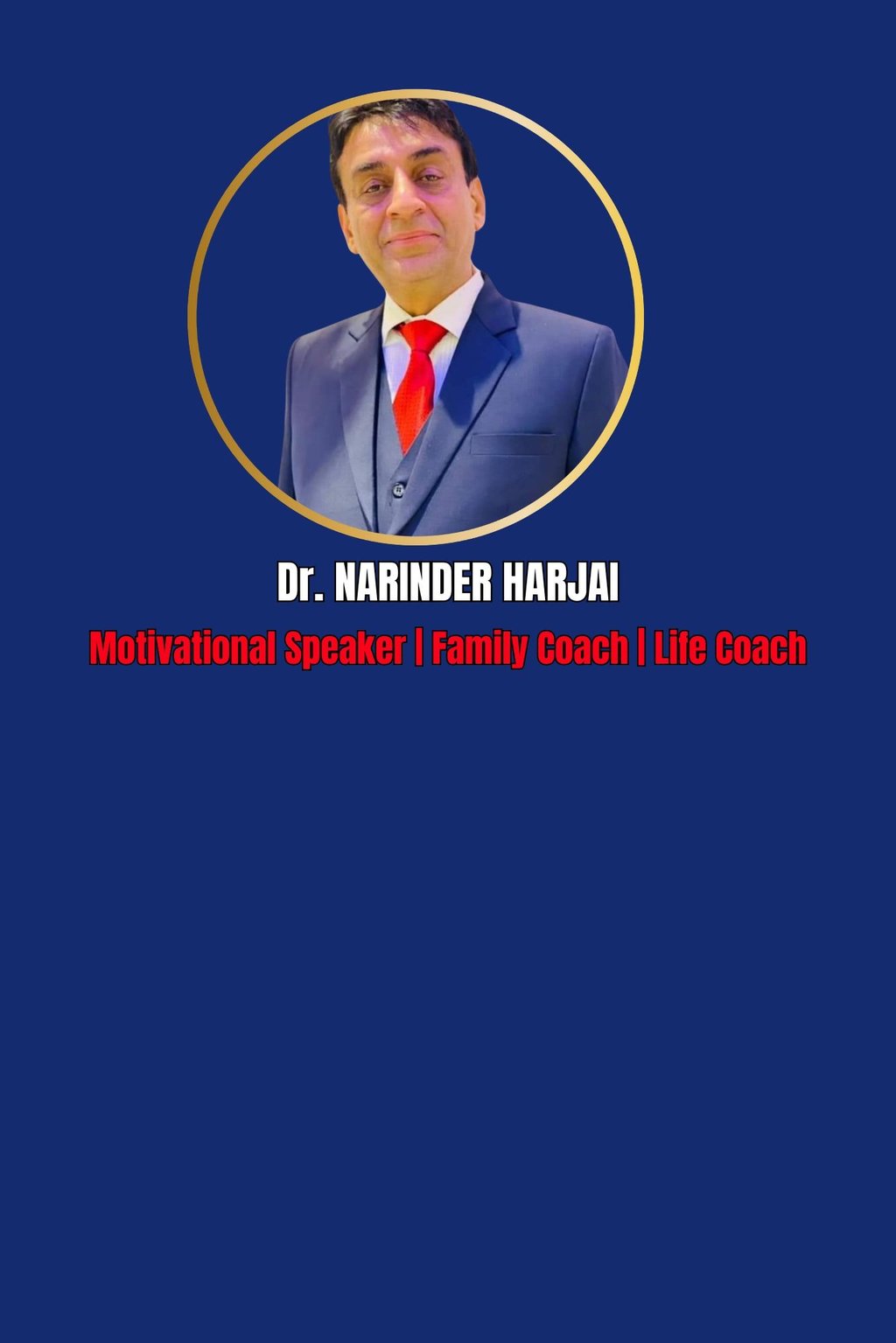 Dr. NARINDER HARJAI

Motivational Speaker | Family Coach | Life Coach